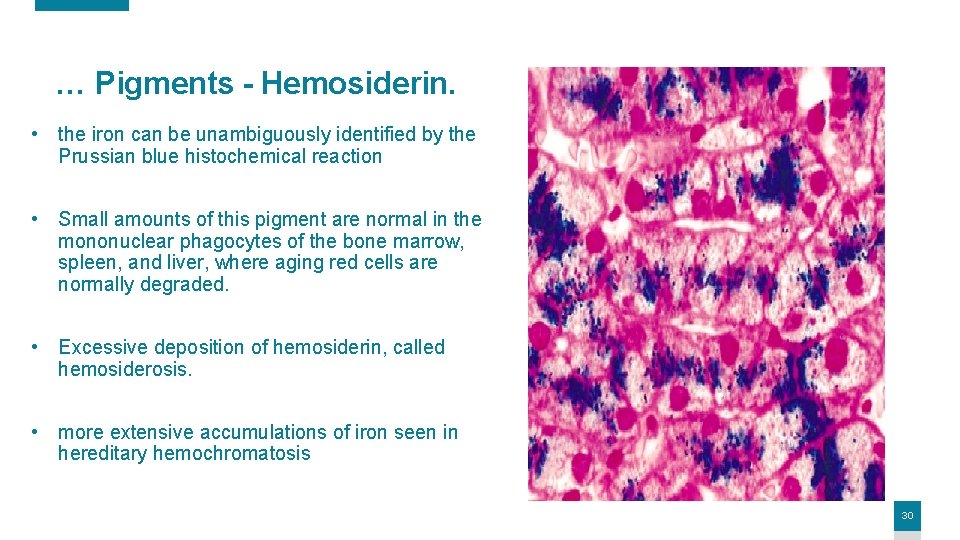 … Pigments - Hemosiderin.

• the iron can be unambiguously identified by the Prussian blue histochemical reaction

• Small amounts of this pigment are normal in the mononuclear phagocytes of the bone marrow, spleen, and liver, where aging red cells are normally degraded.

• Excessive deposition of hemosiderin, called hemosiderosis.

• more extensive accumulations of iron seen in hereditary hemochromatosis

30